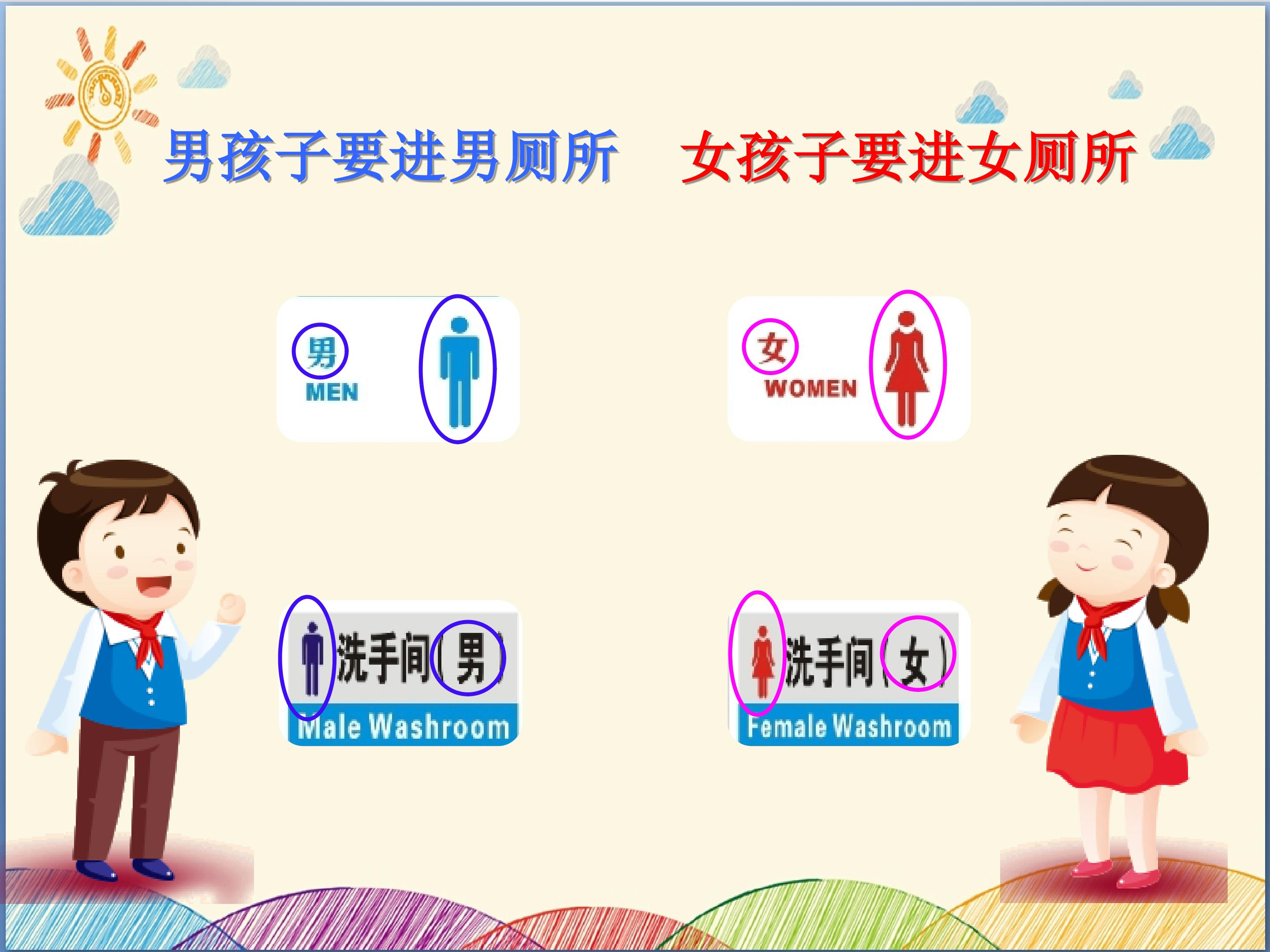 男孩子要进男厕所

女孩子要进女厕所

男
MEN

女
WOMEN

洗手间(男)
Male Washroom

洗手间(女)
Female Washroom